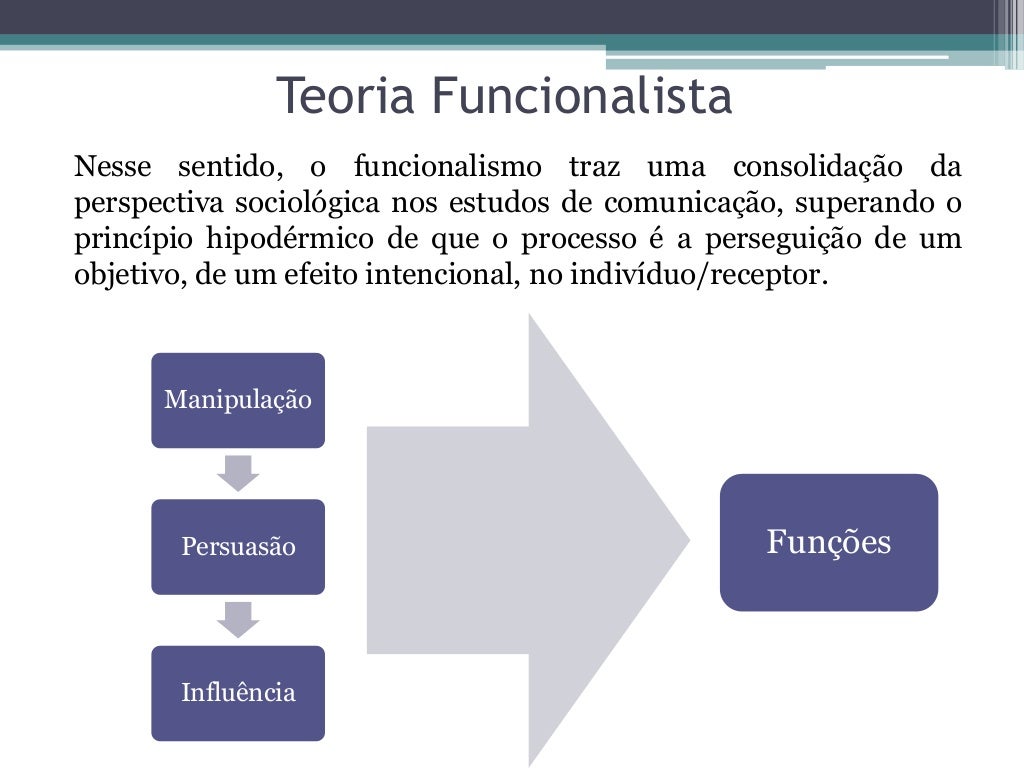 Teoria Funcionalista

Nesse sentido, o funcionalismo traz uma consolidação da perspectiva sociológica nos estudos de comunicação, superando o princípio hipodérmico de que o processo é a perseguição de um objetivo, de um efeito intencional, no indivíduo/receptor.

Manipulação

Persuasão

Influência

Funções